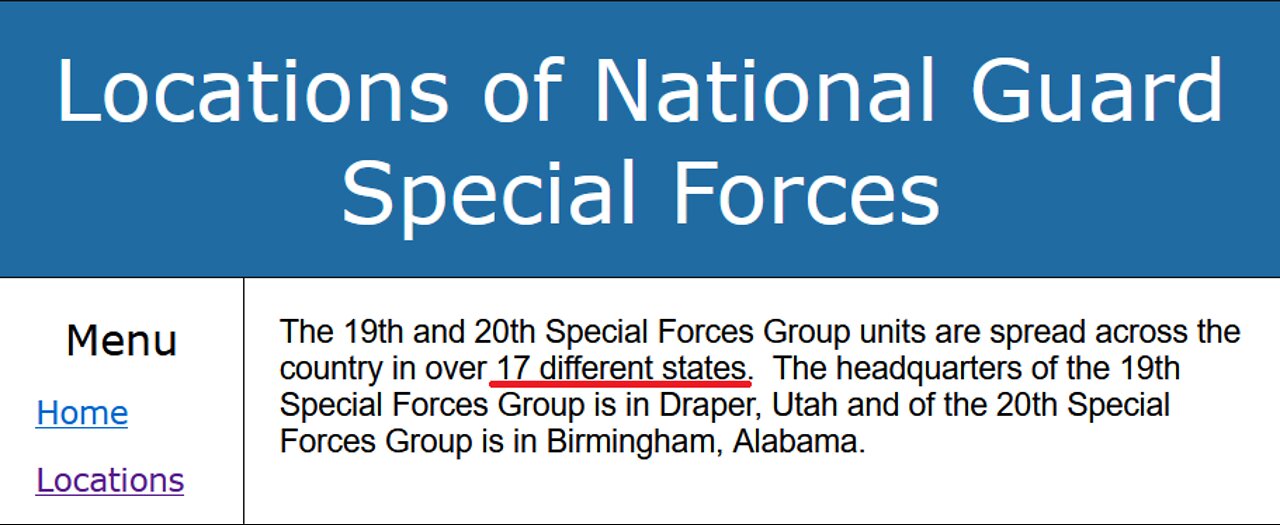 Locations of National Guard Special Forces

Menu

Home

Locations

The 19th and 20th Special Forces Group units are spread across the country in over 17 different states. The headquarters of the 19th Special Forces Group is in Draper, Utah and of the 20th Special Forces Group is in Birmingham, Alabama.